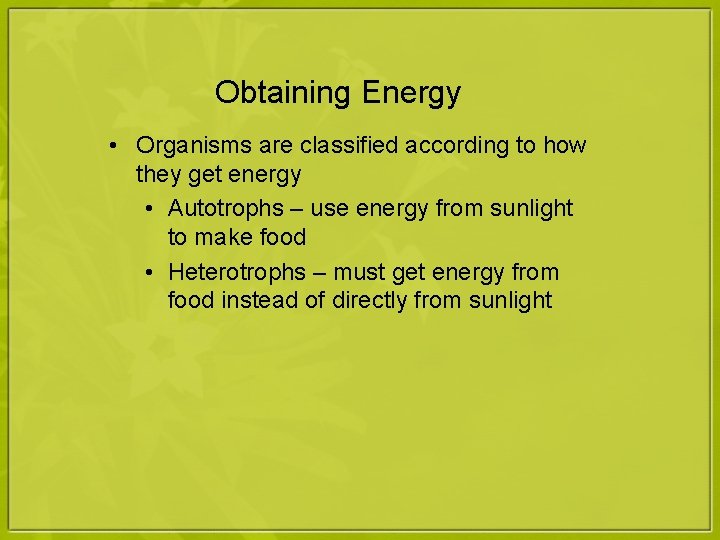 Obtaining Energy

• Organisms are classified according to how they get energy
  • Autotrophs – use energy from sunlight to make food
  • Heterotrophs – must get energy from food instead of directly from sunlight